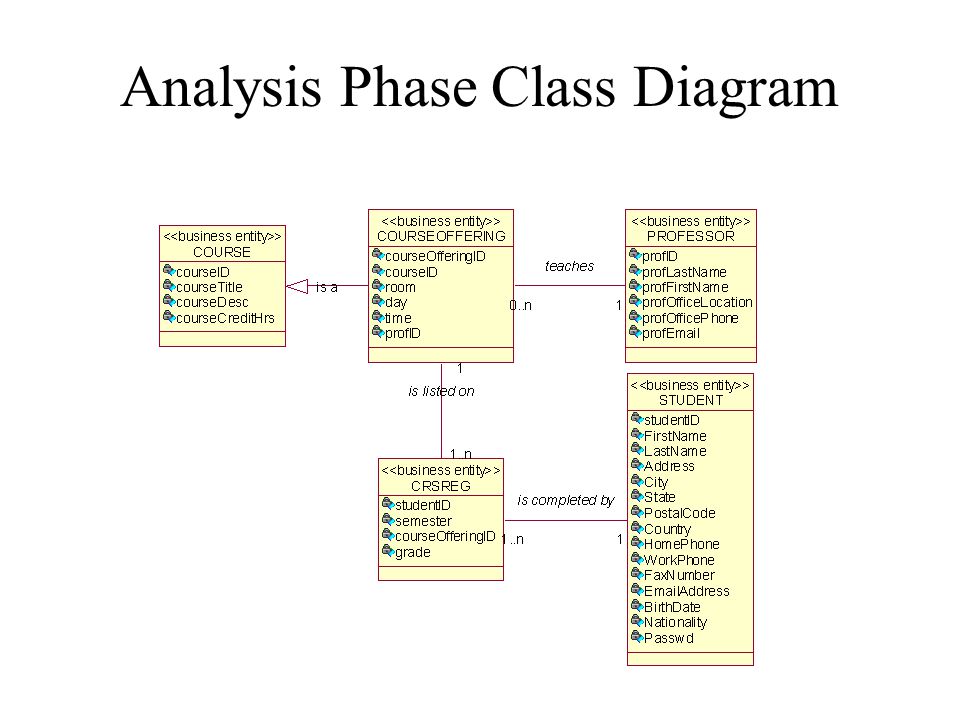 Analysis Phase Class Diagram

<<business entity>>
COURSE
courseID
courseTitle
courseDesc
courseCreditHrs

is a

<<business entity>>
COURSEOFFERING
courseOfferingID
courseID
room
day
time
profID

teaches
0..n
1

<<business entity>>
PROFESSOR
profID
profLastName
profFirstName
profOfficeLocation
profOfficePhone
profEmail

1
is listed on
1..n

<<business entity>>
CRSREG
studentID
semester
courseOfferingID
grade

is completed by
1..n
1

<<business entity>>
STUDENT
studentID
FirstName
LastName
Address
City
State
PostalCode
Country
HomePhone
WorkPhone
FaxNumber
EmailAddress
BirthDate
Nationality
Passwd